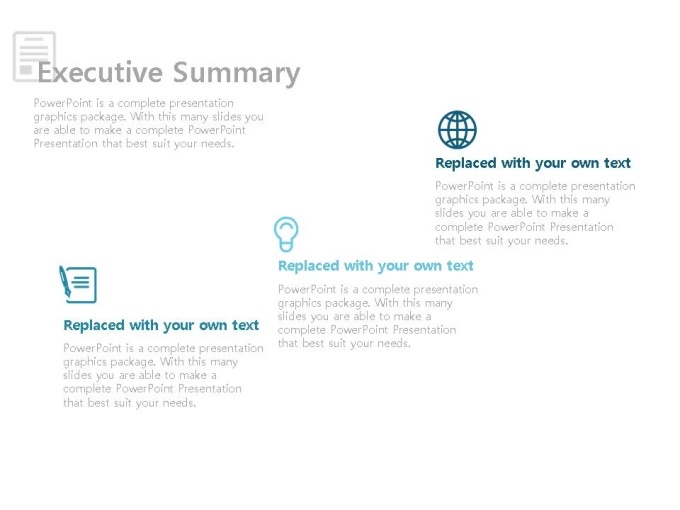 Executive Summary

PowerPoint is a complete presentation graphics package. With this many slides you are able to make a complete PowerPoint Presentation that best suit your needs.

Replaced with your own text

PowerPoint is a complete presentation graphics package. With this many slides you are able to make a complete PowerPoint Presentation that best suit your needs.

Replaced with your own text

PowerPoint is a complete presentation graphics package. With this many slides you are able to make a complete PowerPoint Presentation that best suit your needs.

Replaced with your own text

PowerPoint is a complete presentation graphics package. With this many slides you are able to make a complete PowerPoint Presentation that best suit your needs.